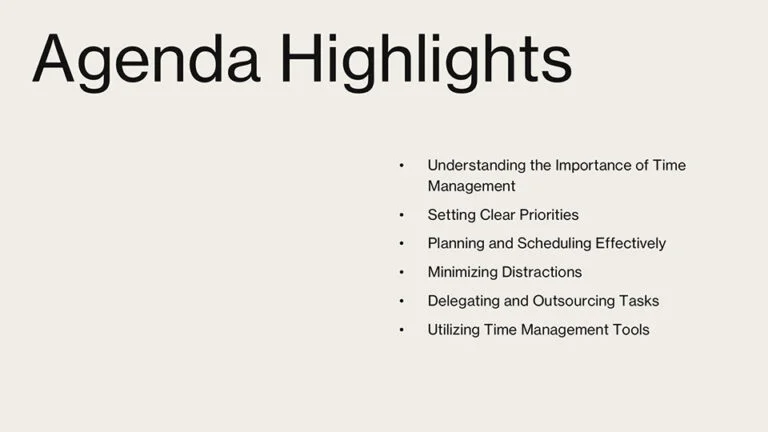 Agenda Highlights

• Understanding the Importance of Time Management
• Setting Clear Priorities
• Planning and Scheduling Effectively
• Minimizing Distractions
• Delegating and Outsourcing Tasks
• Utilizing Time Management Tools